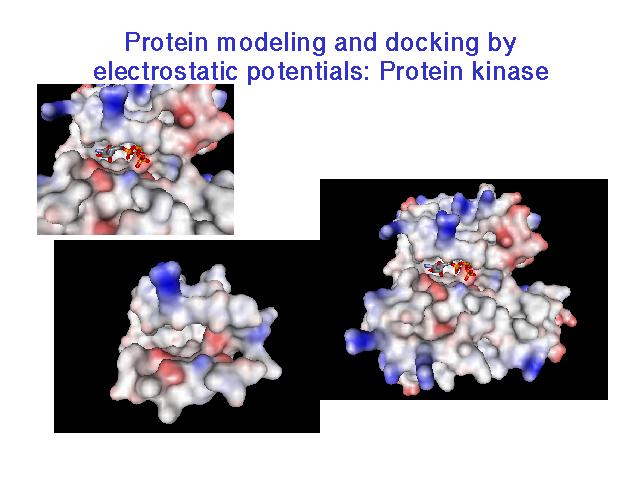 Protein modeling and docking by electrostatic potentials: Protein kinase